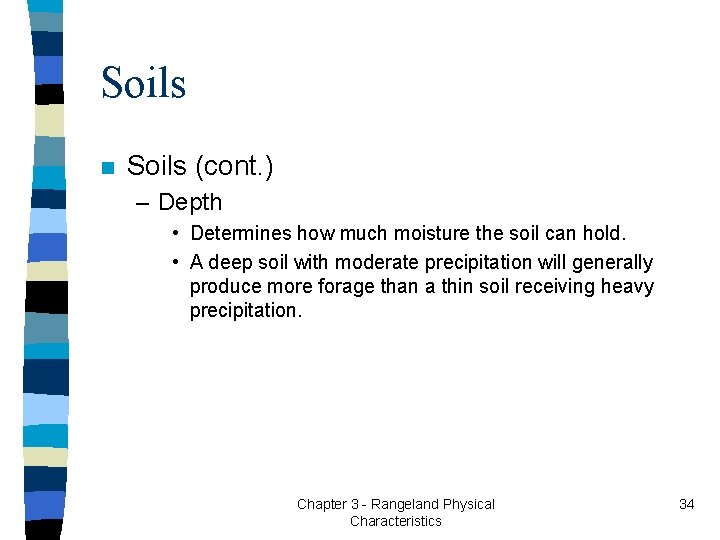 Soils

Soils (cont.)

– Depth

• Determines how much moisture the soil can hold.

• A deep soil with moderate precipitation will generally produce more forage than a thin soil receiving heavy precipitation.

Chapter 3 - Rangeland Physical Characteristics

34